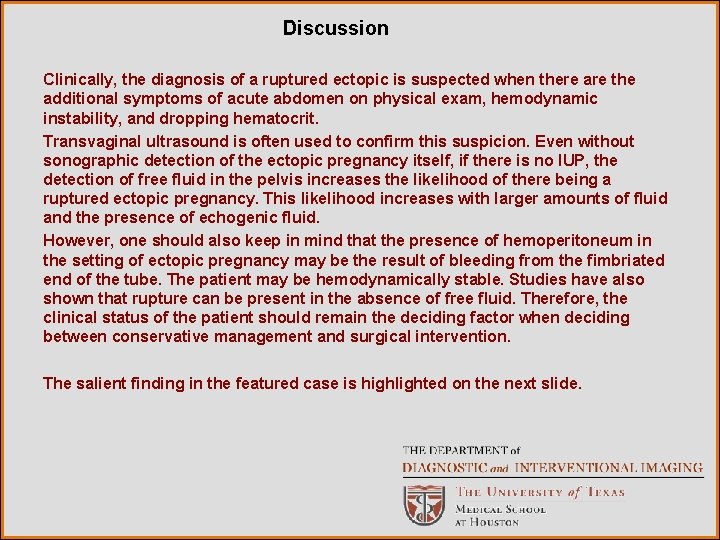 Discussion

Clinically, the diagnosis of a ruptured ectopic is suspected when there are the additional symptoms of acute abdomen on physical exam, hemodynamic instability, and dropping hematocrit.

Transvaginal ultrasound is often used to confirm this suspicion. Even without sonographic detection of the ectopic pregnancy itself, if there is no IUP, the detection of free fluid in the pelvis increases the likelihood of there being a ruptured ectopic pregnancy. This likelihood increases with larger amounts of fluid and the presence of echogenic fluid.

However, one should also keep in mind that the presence of hemoperitoneum in the setting of ectopic pregnancy may be the result of bleeding from the fimbriated end of the tube. The patient may be hemodynamically stable. Studies have also shown that rupture can be present in the absence of free fluid. Therefore, the clinical status of the patient should remain the deciding factor when deciding between conservative management and surgical intervention.

The salient finding in the featured case is highlighted on the next slide.

THE DEPARTMENT of
DIAGNOSTIC and INTERVENTIONAL IMAGING
THE UNIVERSITY of TEXAS
MEDICAL SCHOOL
AT HOUSTON